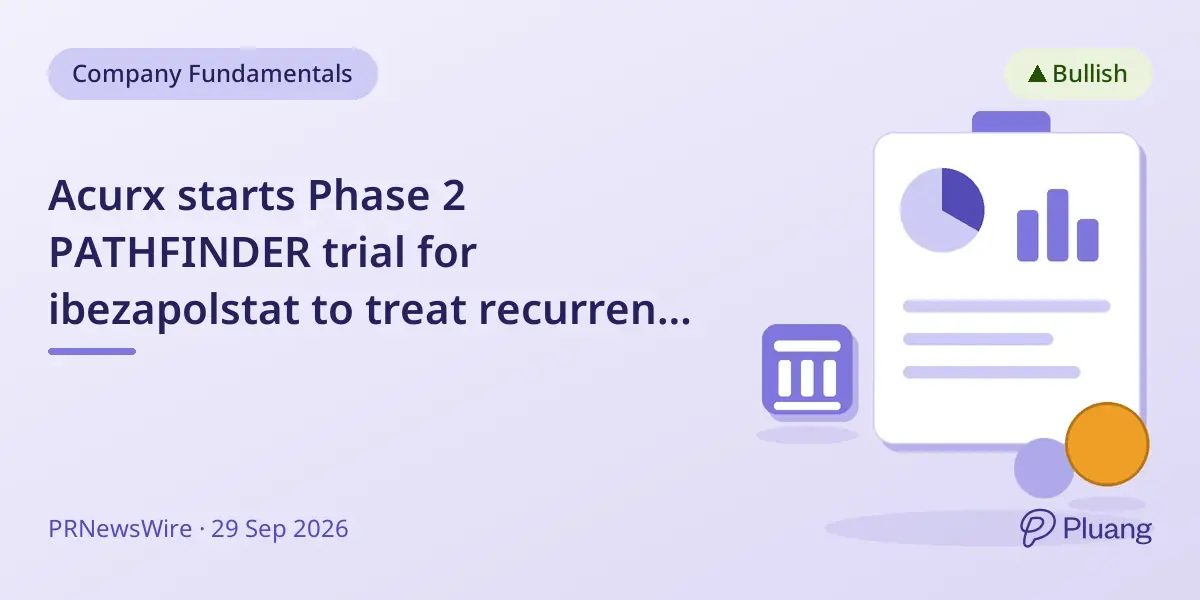 Company Fundamentals

▲ Bullish

Acurx starts Phase 2 PATHFINDER trial for ibezapolstat to treat recurren...

PRNewsWire · 29 Sep 2026

Pluang